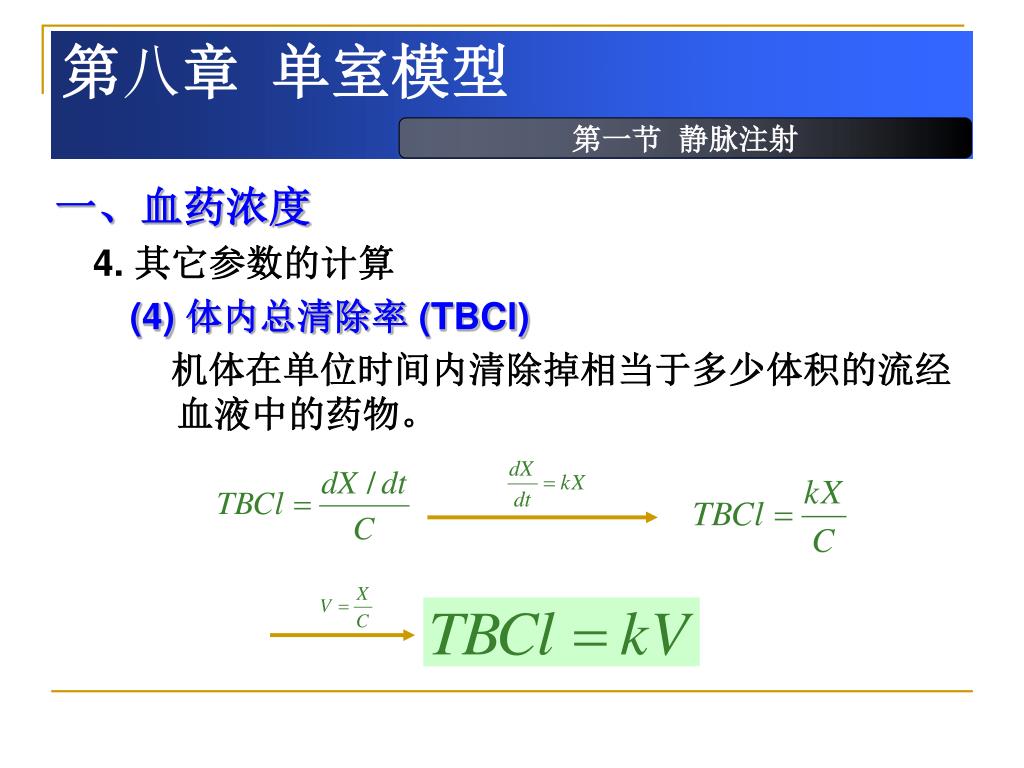 第八章 单室模型

第一节 静脉注射

一、血药浓度

4. 其它参数的计算

(4) 体内总清除率 (TBCl)

机体在单位时间内清除掉相当于多少体积的流经血液中的药物。

$TBCl = \frac{dX/dt}{C}$

$\frac{dX}{dt} = kX$

$TBCl = \frac{kX}{C}$

$V = \frac{X}{C}$

$TBCl = kV$